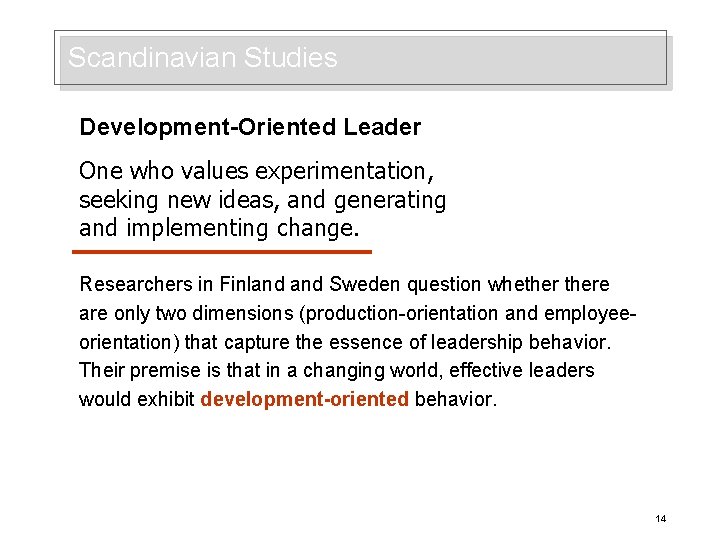 Scandinavian Studies

Development-Oriented Leader

One who values experimentation, seeking new ideas, and generating and implementing change.

Researchers in Finland and Sweden question whether there are only two dimensions (production-orientation and employee-orientation) that capture the essence of leadership behavior. Their premise is that in a changing world, effective leaders would exhibit development-oriented behavior.

14